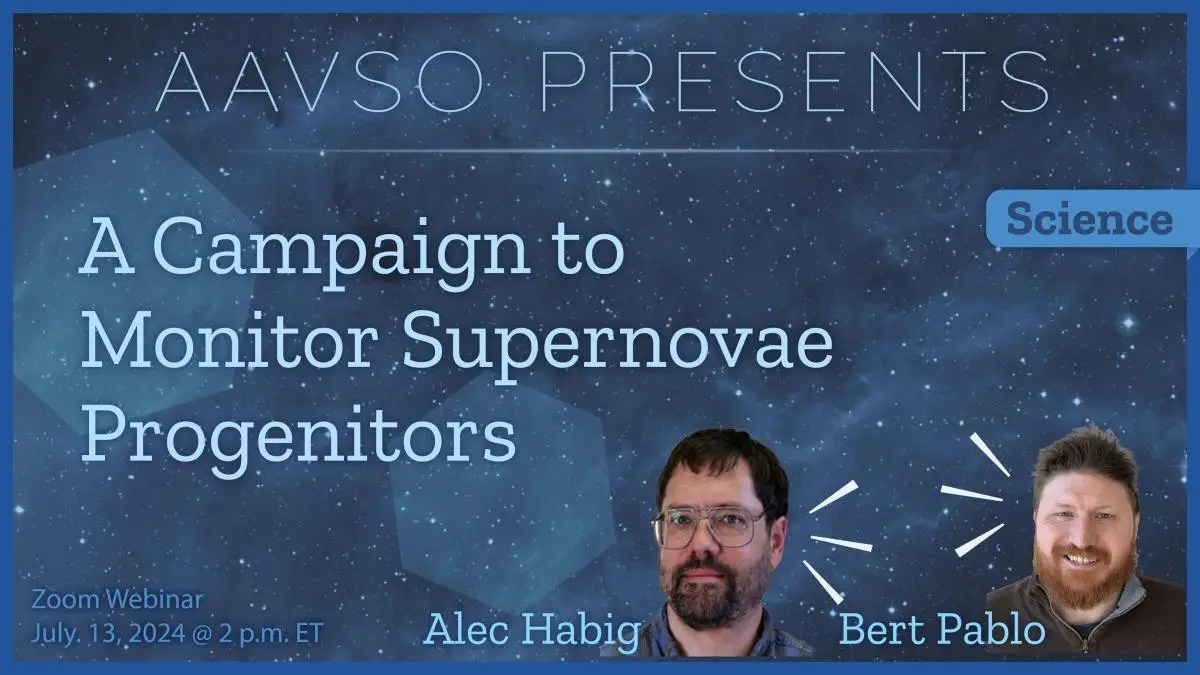 AAVSO PRESENTS

Science

A Campaign to Monitor Supernovae Progenitors

Zoom Webinar
July. 13, 2024 @ 2 p.m. ET

Alec Habig

Bert Pablo